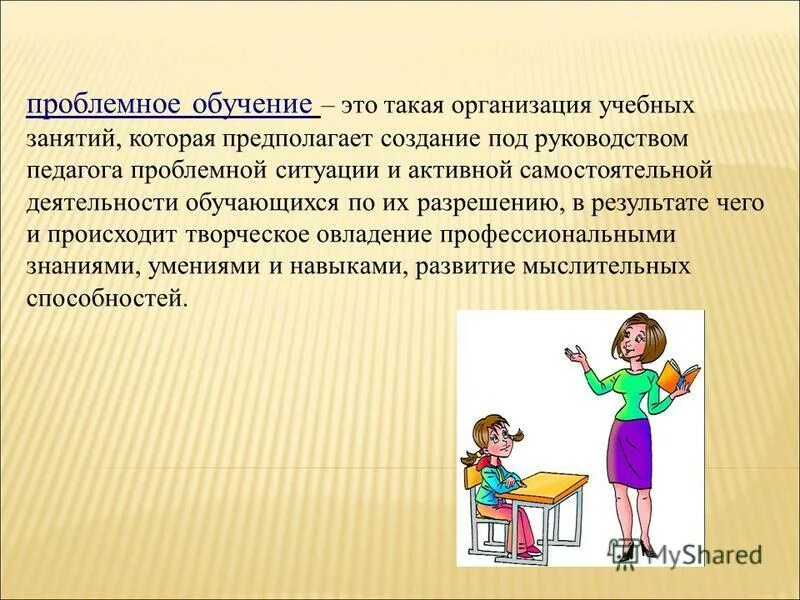 проблемное обучение – это такая организация учебных занятий, которая предполагает создание под руководством педагога проблемной ситуации и активной самостоятельной деятельности обучающихся по их разрешению, в результате чего и происходит творческое овладение профессиональными знаниями, умениями и навыками, развитие мыслительных способностей.

MyShared